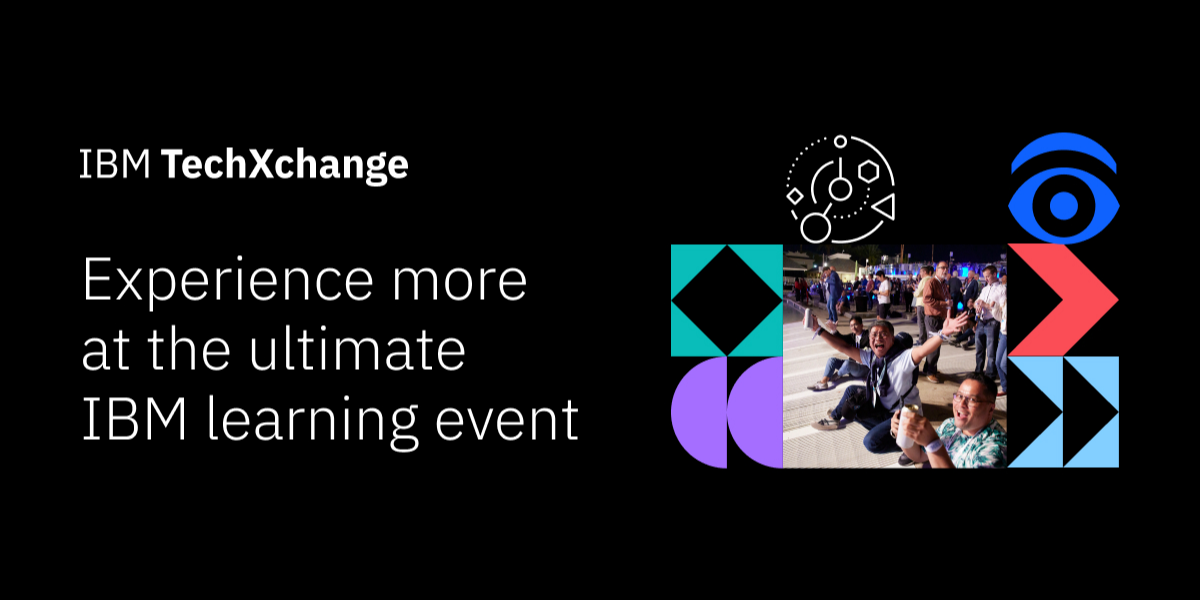 IBM TechXchange

Experience more at the ultimate IBM learning event